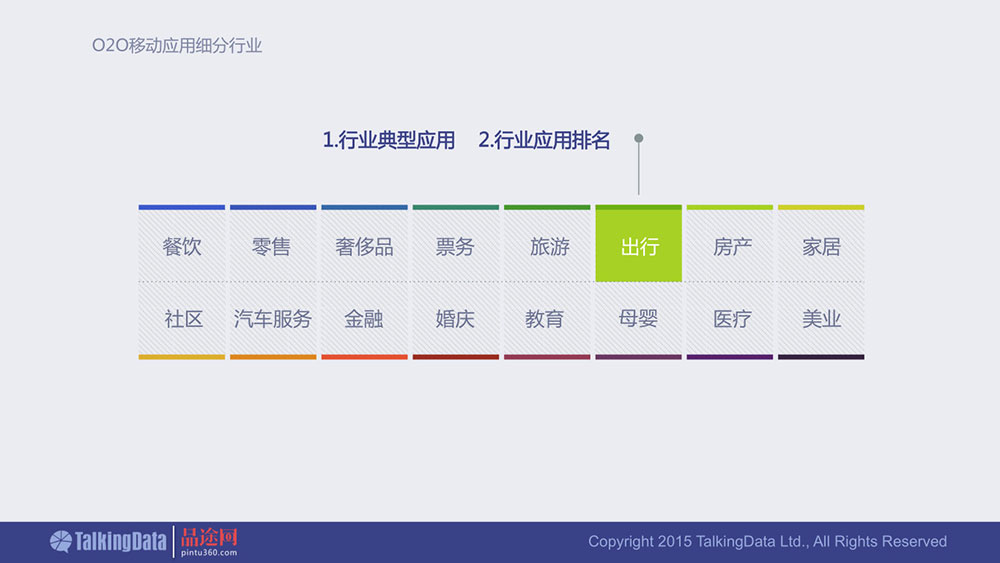 O2O移动应用细分行业

1.行业典型应用 2.行业应用排名

| 餐饮 | 零售 | 奢侈品 | 票务 | 旅游 | 出行 | 房产 | 家居 |
|---|---|---|---|---|---|---|---|
| 社区 | 汽车服务 | 金融 | 婚庆 | 教育 | 母婴 | 医疗 | 美业 |

TalkingData 品途网 pintu360.com

Copyright 2015 TalkingData Ltd., All Rights Reserved